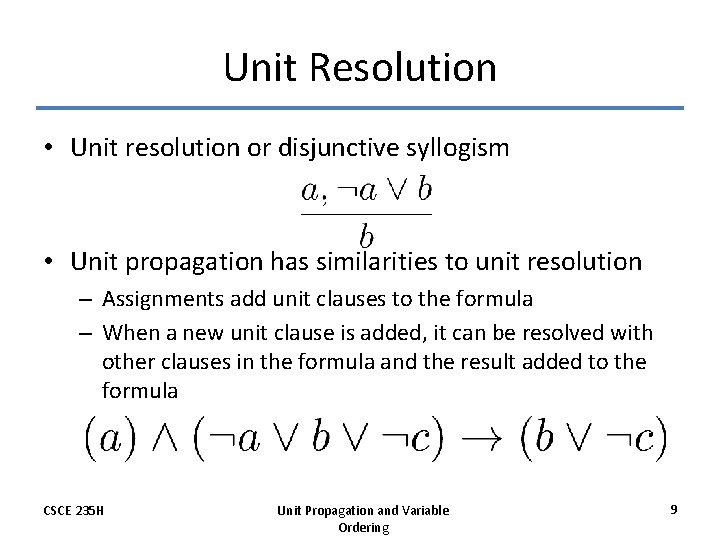 Unit Resolution

• Unit resolution or disjunctive syllogism

$\frac{a, \neg a \vee b}{b}$

• Unit propagation has similarities to unit resolution
– Assignments add unit clauses to the formula
– When a new unit clause is added, it can be resolved with other clauses in the formula and the result added to the formula

$(a) \wedge (\neg a \vee b \vee \neg c) \rightarrow (b \vee \neg c)$

CSCE 235H

Unit Propagation and Variable Ordering

9